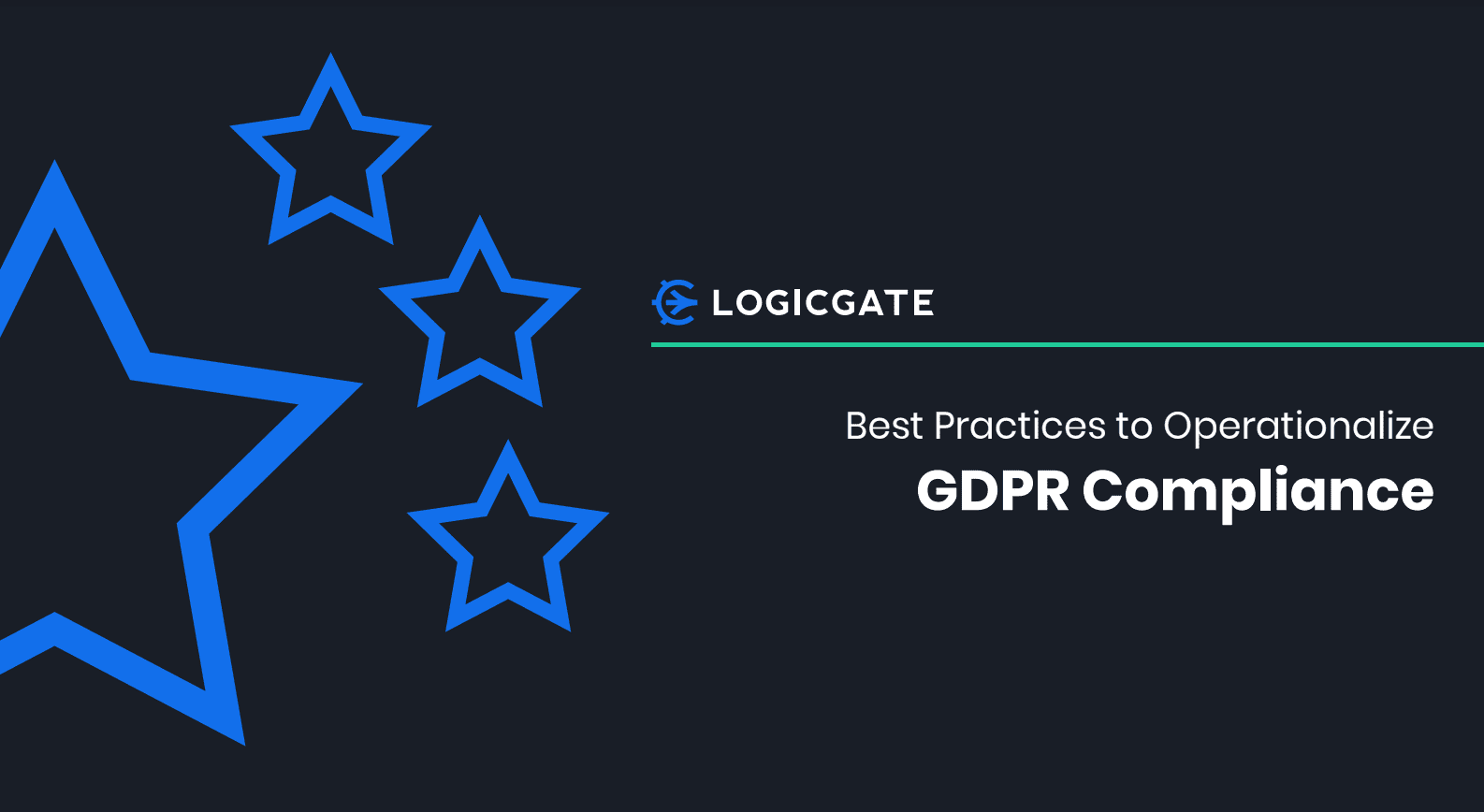 LOGICGATE

Best Practices to Operationalize
GDPR Compliance